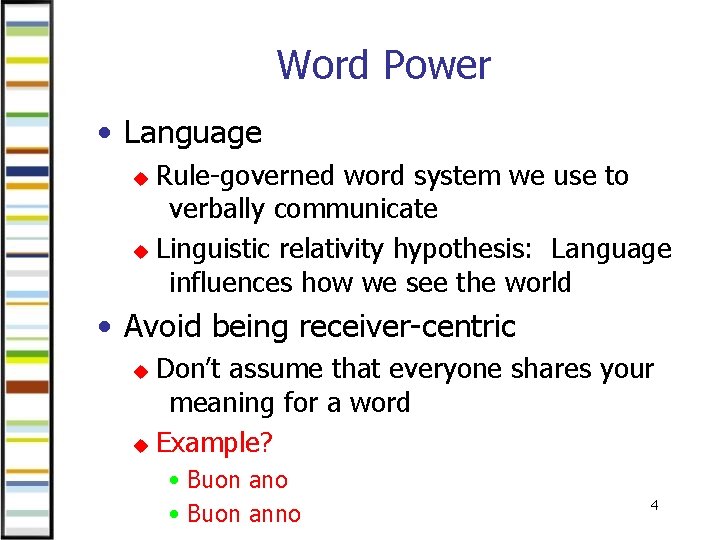 Word Power

• Language
◆ Rule-governed word system we use to verbally communicate
◆ Linguistic relativity hypothesis: Language influences how we see the world

• Avoid being receiver-centric
◆ Don't assume that everyone shares your meaning for a word
◆ Example?
• Buon ano
• Buon anno

4